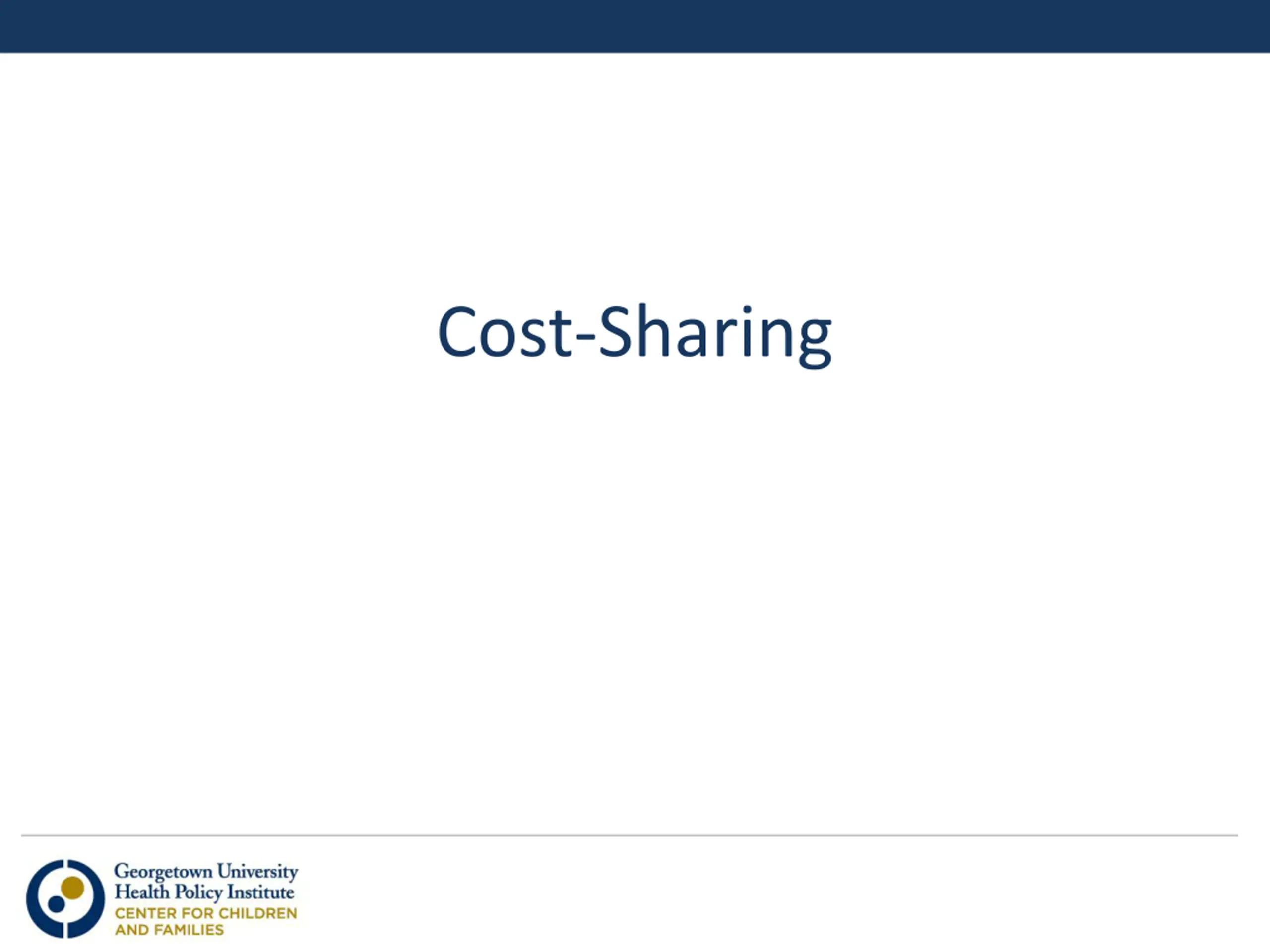 Cost-Sharing

Georgetown University
Health Policy Institute
CENTER FOR CHILDREN
AND FAMILIES